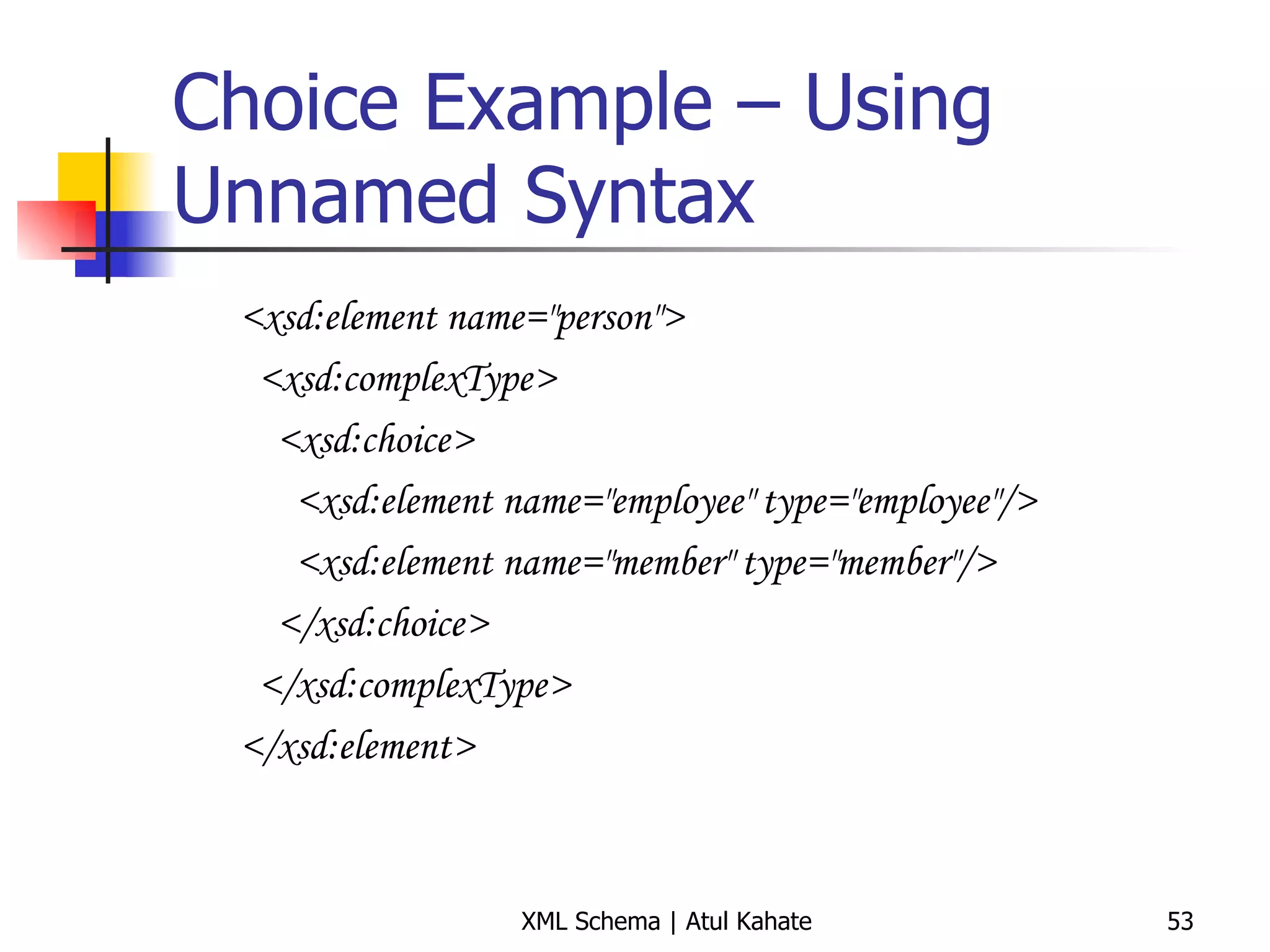 Choice Example – Using Unnamed Syntax

<xsd:element name="person">
<xsd:complexType>
<xsd:choice>
<xsd:element name="employee" type="employee"/>
<xsd:element name="member" type="member"/>
</xsd:choice>
</xsd:complexType>
</xsd:element>

XML Schema | Atul Kahate

53